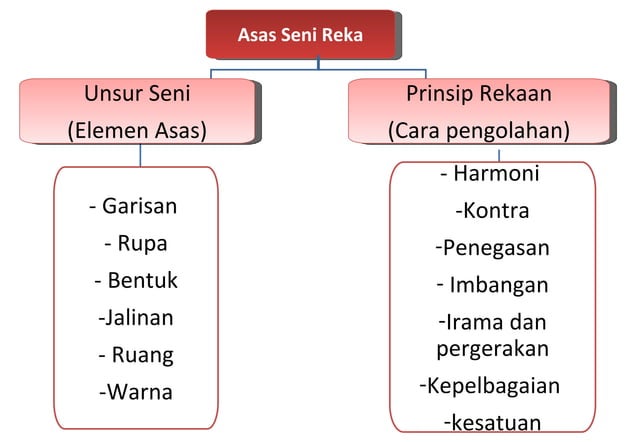 Asas Seni Reka

Unsur Seni
(Elemen Asas)

- Garisan
- Rupa
- Bentuk
-Jalinan
- Ruang
-Warna

Prinsip Rekaan
(Cara pengolahan)

- Harmoni
-Kontra
-Penegasan
- Imbangan
-Irama dan pergerakan
-Kepelbagaian
-kesatuan